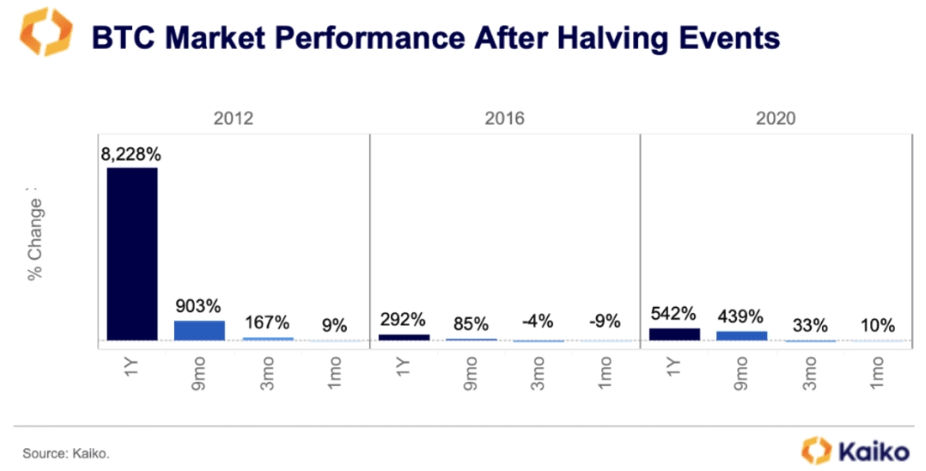 BTC Market Performance After Halving Events

% Change

2012

8,228%

903%

167%

9%

1Y

9mo

3mo

1mo

2016

292%

85%

-4%

-9%

1Y

9mo

3mo

1mo

2020

542%

439%

33%

10%

1Y

9mo

3mo

1mo

Source: Kaiko.

Kaiko